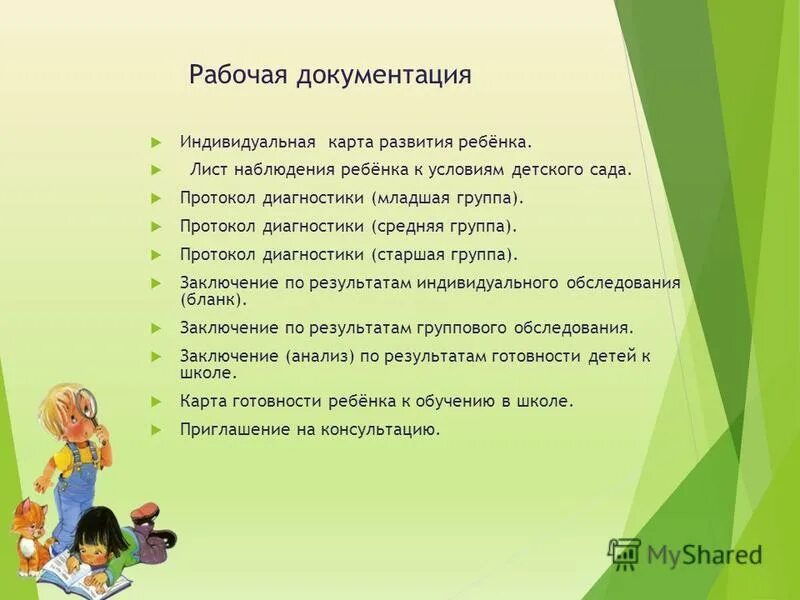 Рабочая документация

Индивидуальная карта развития ребёнка.

Лист наблюдения ребёнка к условиям детского сада.

Протокол диагностики (младшая группа).

Протокол диагностики (средняя группа).

Протокол диагностики (старшая группа).

Заключение по результатам индивидуального обследования (бланк).

Заключение по результатам группового обследования.

Заключение (анализ) по результатам готовности детей к школе.

Карта готовности ребёнка к обучению в школе.

Приглашение на консультацию.

MyShared